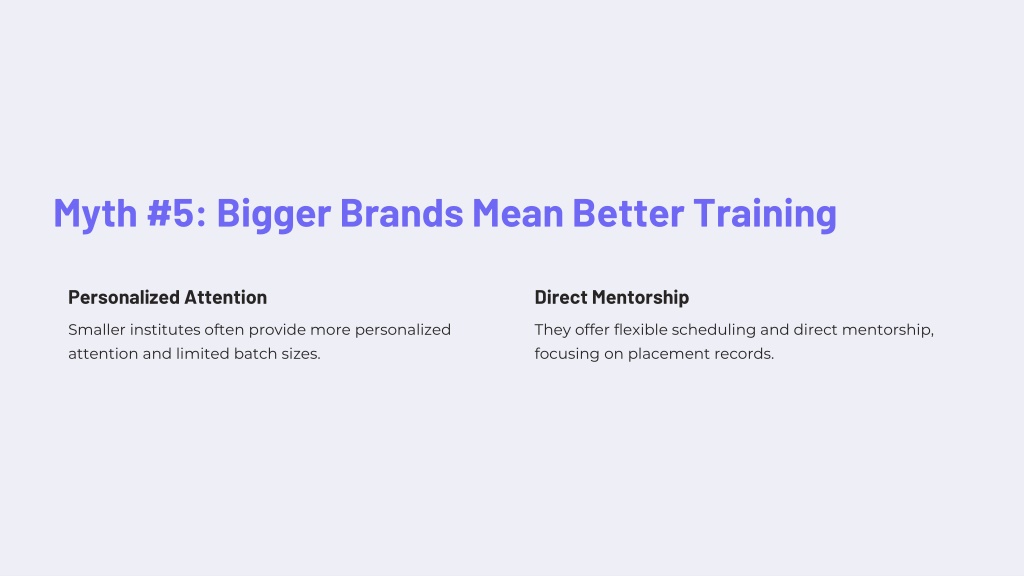 Myth #5: Bigger Brands Mean Better Training

Personalized Attention

Smaller institutes often provide more personalized attention and limited batch sizes.

Direct Mentorship

They offer flexible scheduling and direct mentorship, focusing on placement records.